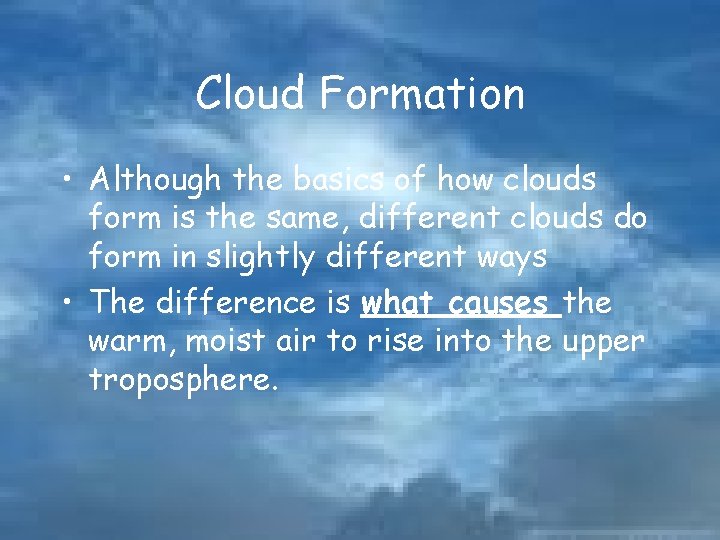 Cloud Formation

• Although the basics of how clouds form is the same, different clouds do form in slightly different ways

• The difference is what causes the warm, moist air to rise into the upper troposphere.